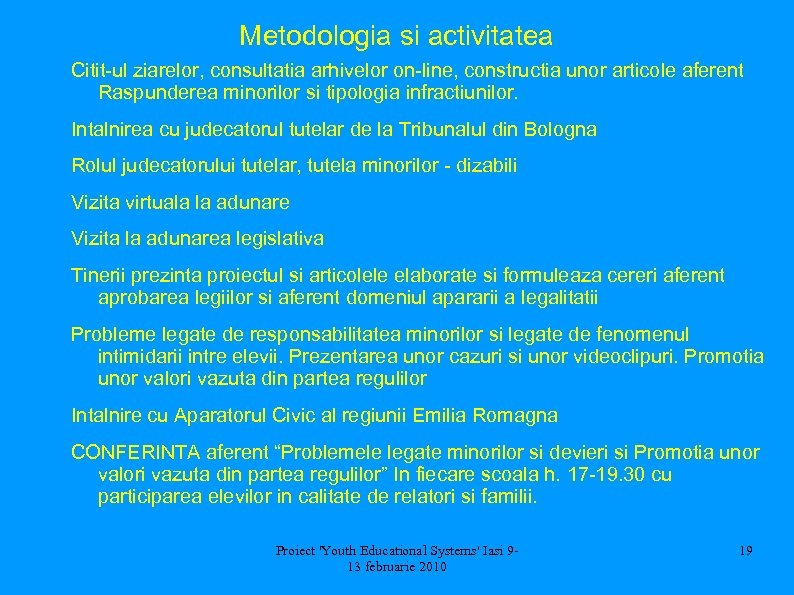 Metodologia si activitatea

Citit-ul ziarelor, consultatia arhivelor on-line, constructia unor articole aferent Raspunderea minorilor si tipologia infractiunilor.

Intalnirea cu judecatorul tutelar de la Tribunalul din Bologna

Rolul judecatorului tutelar, tutela minorilor - dizabili

Vizita virtuala la adunare

Vizita la adunarea legislativa

Tinerii prezinta proiectul si articolele elaborate si formuleaza cereri aferent aprobarea legiilor si aferent domeniul apararii a legalitatii

Probleme legate de responsabilitatea minorilor si legate de fenomenul intimidarii intre elevii. Prezentarea unor cazuri si unor videoclipuri. Promotia unor valori vazuta din partea regulilor

Intalnire cu Aparatorul Civic al regiunii Emilia Romagna

CONFERINTA aferent “Problemele legate minorilor si devieri si Promotia unor valori vazuta din partea regulilor” In fiecare scoala h. 17-19.30 cu participarea elevilor in calitate de relatori si familii.

Proiect 'Youth Educational Systems' Iasi 9-13 februarie 2010

19